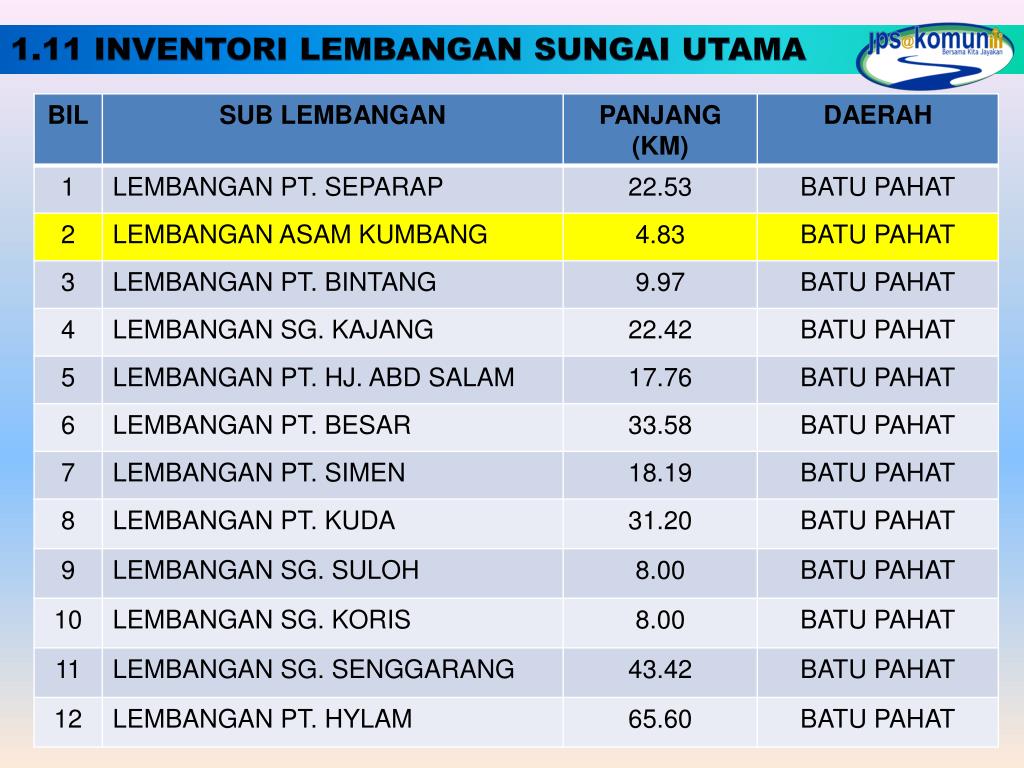 1.11 INVENTORI LEMBANGAN SUNGAI UTAMA

jps@komuniti
Bersama Kita Jayakan

| BIL | SUB LEMBANGAN | PANJANG (KM) | DAERAH |
|---|---|---|---|
| 1 | LEMBANGAN PT. SEPARAP | 22.53 | BATU PAHAT |
| 2 | LEMBANGAN ASAM KUMBANG | 4.83 | BATU PAHAT |
| 3 | LEMBANGAN PT. BINTANG | 9.97 | BATU PAHAT |
| 4 | LEMBANGAN SG. KAJANG | 22.42 | BATU PAHAT |
| 5 | LEMBANGAN PT. HJ. ABD SALAM | 17.76 | BATU PAHAT |
| 6 | LEMBANGAN PT. BESAR | 33.58 | BATU PAHAT |
| 7 | LEMBANGAN PT. SIMEN | 18.19 | BATU PAHAT |
| 8 | LEMBANGAN PT. KUDA | 31.20 | BATU PAHAT |
| 9 | LEMBANGAN SG. SULOH | 8.00 | BATU PAHAT |
| 10 | LEMBANGAN SG. KORIS | 8.00 | BATU PAHAT |
| 11 | LEMBANGAN SG. SENGGARANG | 43.42 | BATU PAHAT |
| 12 | LEMBANGAN PT. HYLAM | 65.60 | BATU PAHAT |